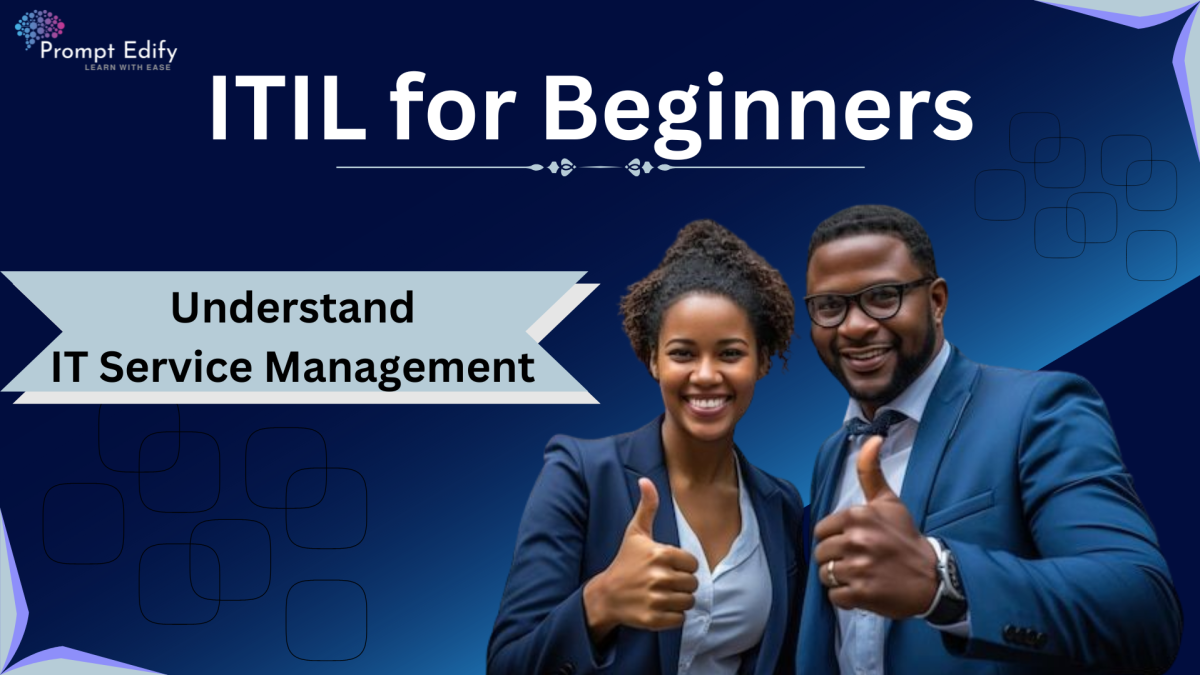 Prompt Edify
LEARN WITH EASE

ITIL for Beginners

Understand
IT Service Management